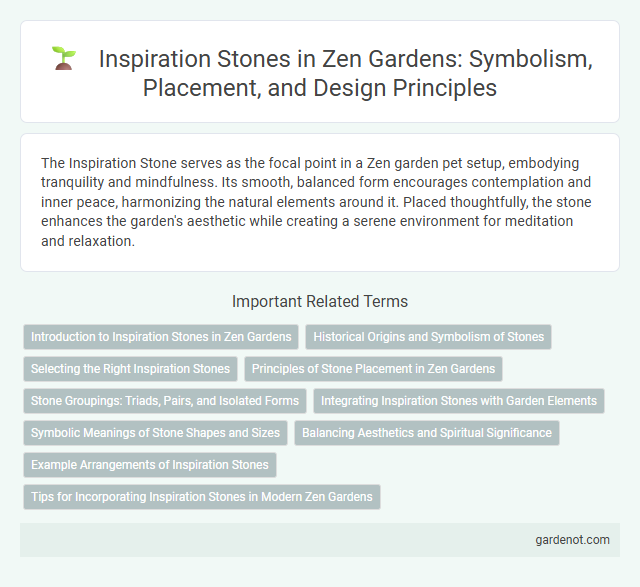 Inspiration Stones in Zen Gardens: Symbolism, Placement, and Design Principles

The Inspiration Stone serves as the focal point in a Zen garden pet setup, embodying tranquility and mindfulness. Its smooth, balanced form encourages contemplation and inner peace, harmonizing the natural elements around it. Placed thoughtfully, the stone enhances the garden's aesthetic while creating a serene environment for meditation and relaxation.

Important Related Terms

Introduction to Inspiration Stones in Zen Gardens

Historical Origins and Symbolism of Stones

Selecting the Right Inspiration Stones

Principles of Stone Placement in Zen Gardens

Stone Groupings: Triads, Pairs, and Isolated Forms

Integrating Inspiration Stones with Garden Elements

Symbolic Meanings of Stone Shapes and Sizes

Balancing Aesthetics and Spiritual Significance

Example Arrangements of Inspiration Stones

Tips for Incorporating Inspiration Stones in Modern Zen Gardens

gardenot.com